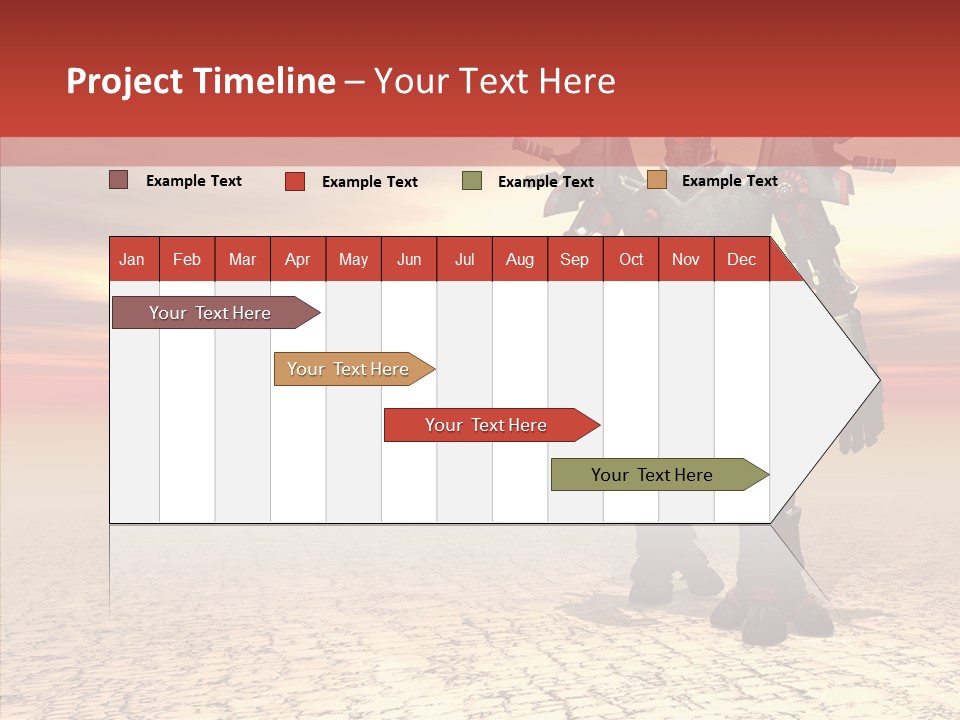 Project Timeline – Your Text Here

Example Text
Example Text
Example Text
Example Text

| Jan | Feb | Mar | Apr | May | Jun | Jul | Aug | Sep | Oct | Nov | Dec |
|---|---|---|---|---|---|---|---|---|---|---|---|

Your Text Here

Your Text Here

Your Text Here

Your Text Here